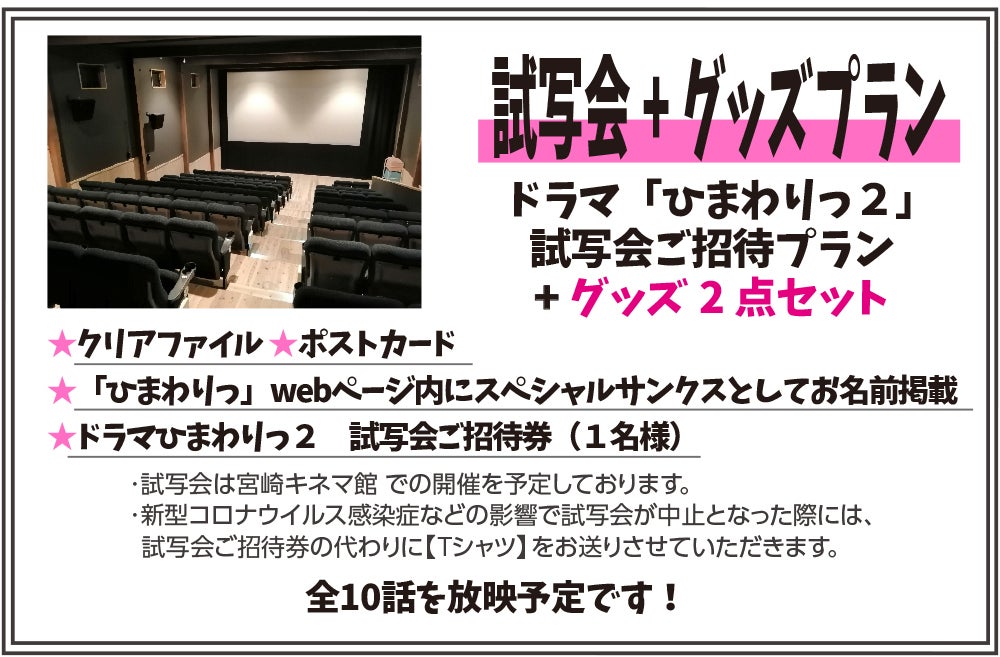 試写会＋グッズプラン

ドラマ「ひまわりっ２」
試写会ご招待プラン
＋グッズ２点セット

★クリアファイル ★ポストカード
★「ひまわりっ」webページ内にスペシャルサンクスとしてお名前掲載
★ドラマひまわりっ２　試写会ご招待券（１名様）

・試写会は宮崎キネマ館 での開催を予定しております。
・新型コロナウイルス感染症などの影響で試写会が中止となった際には、試写会ご招待券の代わりに【Tシャツ】をお送りさせていただきます。

全10話を放映予定です！